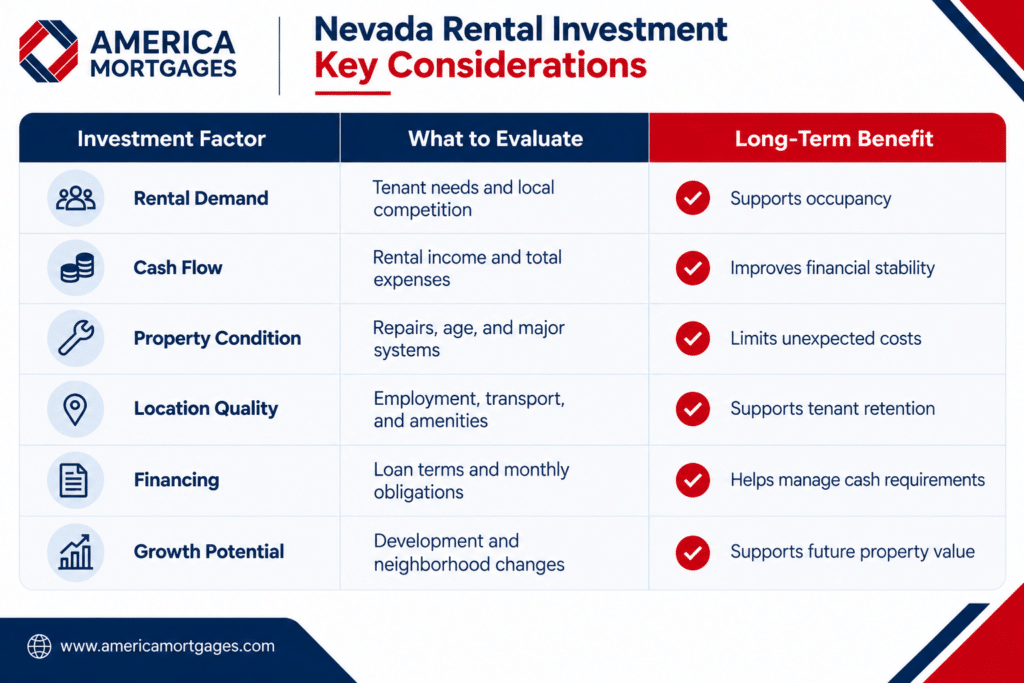 AMERICA MORTGAGES

Nevada Rental Investment
Key Considerations

| Investment Factor | What to Evaluate | Long-Term Benefit |
|---|---|---|
| Rental Demand | Tenant needs and local competition | Supports occupancy |
| Cash Flow | Rental income and total expenses | Improves financial stability |
| Property Condition | Repairs, age, and major systems | Limits unexpected costs |
| Location Quality | Employment, transport, and amenities | Supports tenant retention |
| Financing | Loan terms and monthly obligations | Helps manage cash requirements |
| Growth Potential | Development and neighborhood changes | Supports future property value |

www.americamortgages.com